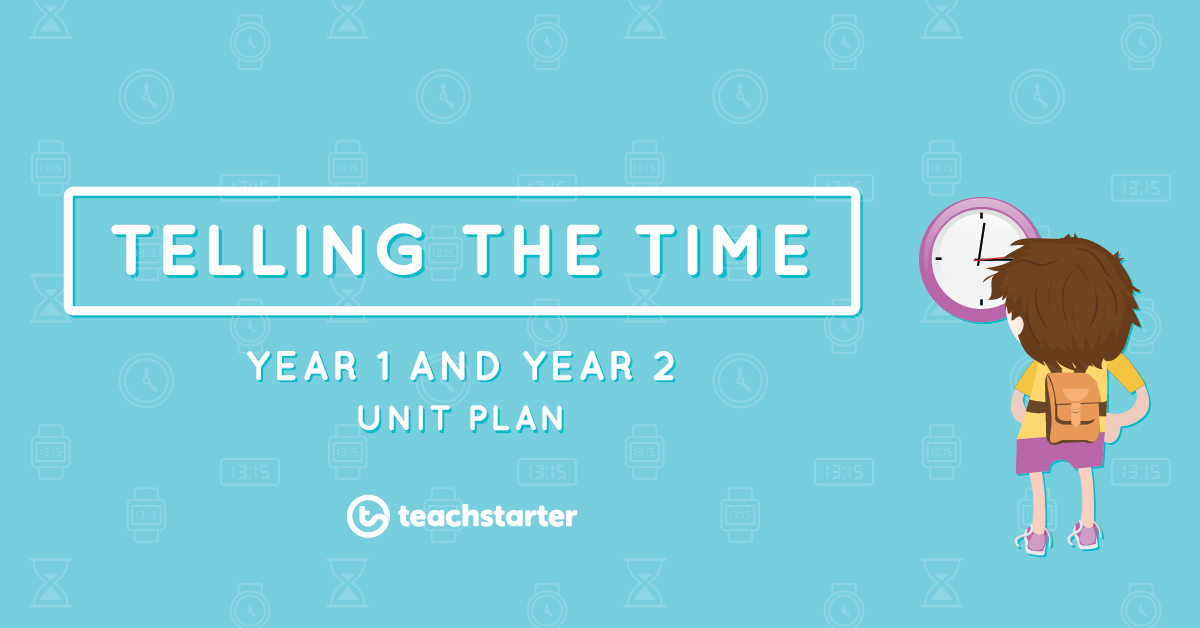 TELLING THE TIME

YEAR 1 AND YEAR 2
UNIT PLAN

teachstarter